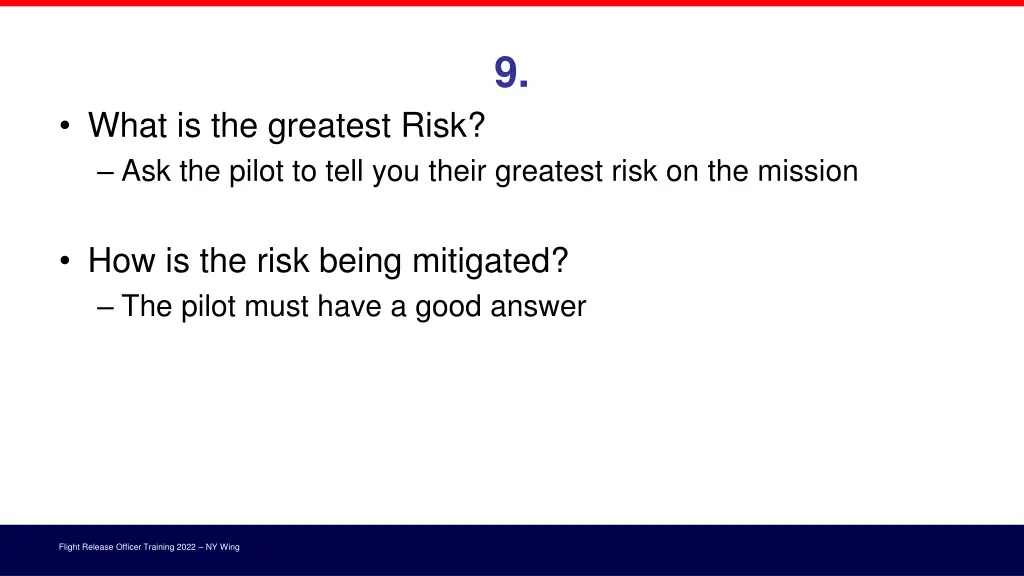 9.

• What is the greatest Risk?
– Ask the pilot to tell you their greatest risk on the mission

• How is the risk being mitigated?
– The pilot must have a good answer

Flight Release Officer Training 2022 – NY Wing